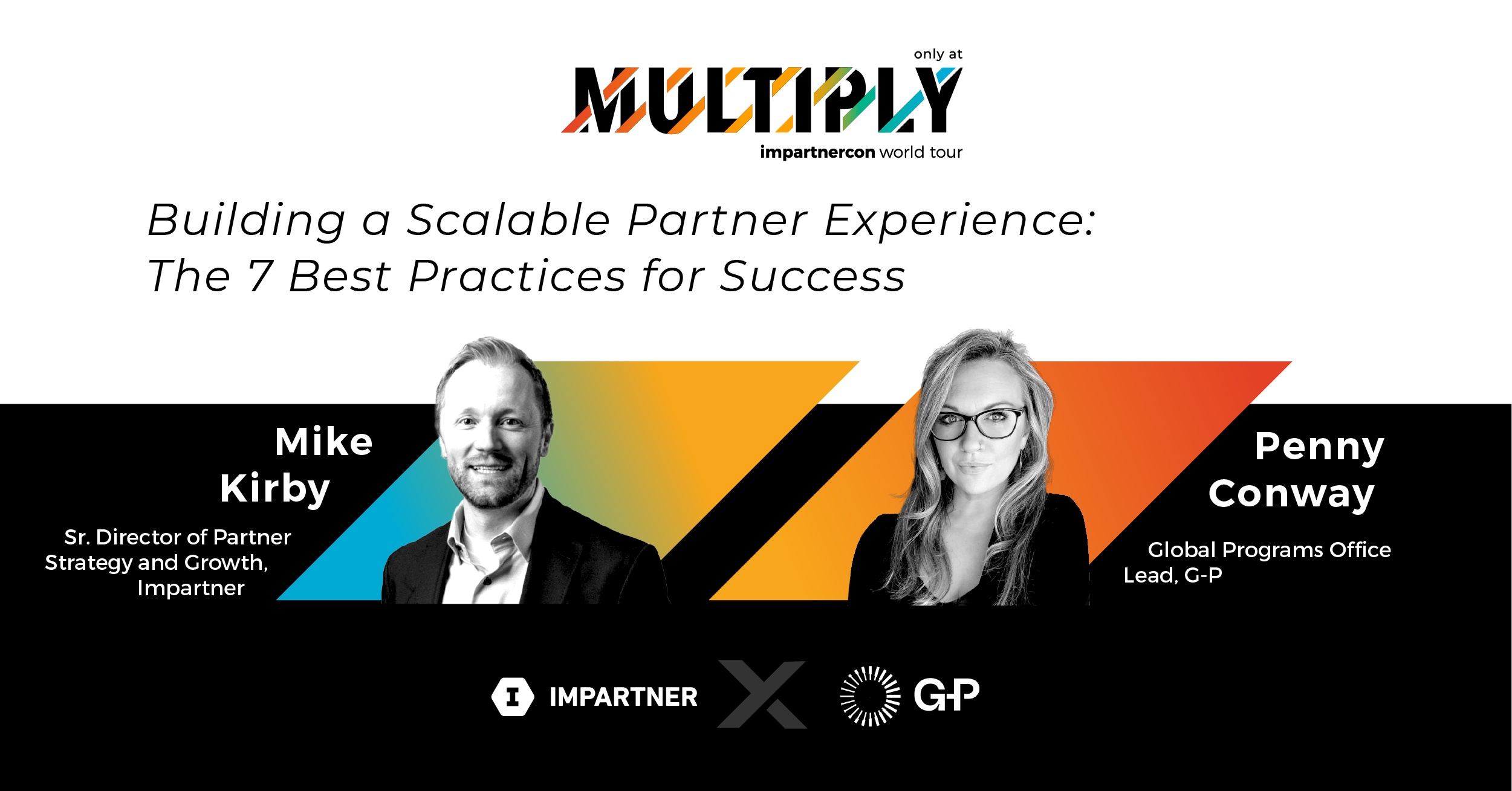 only at
MULTIPLY
impartnercon world tour

Building a Scalable Partner Experience: The 7 Best Practices for Success

Mike Kirby
Sr. Director of Partner Strategy and Growth, Impartner

Penny Conway
Global Programs Office Lead, G-P

IMPARTNER X G-P